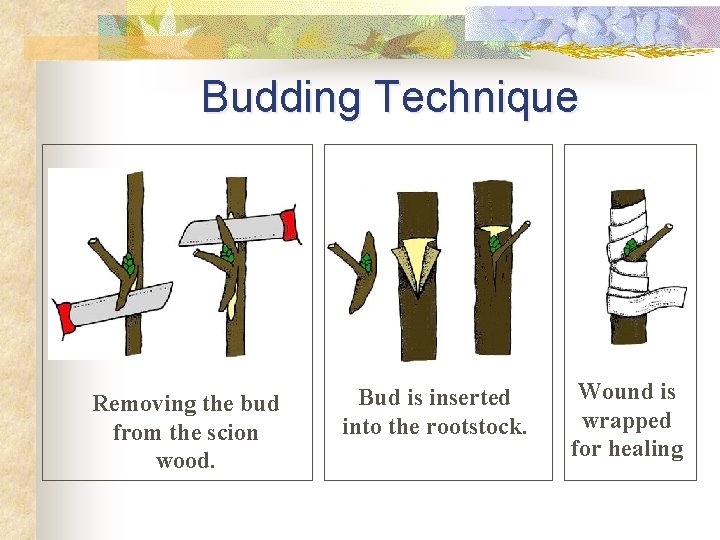 Budding Technique

Removing the bud from the scion wood.

Bud is inserted into the rootstock.

Wound is wrapped for healing